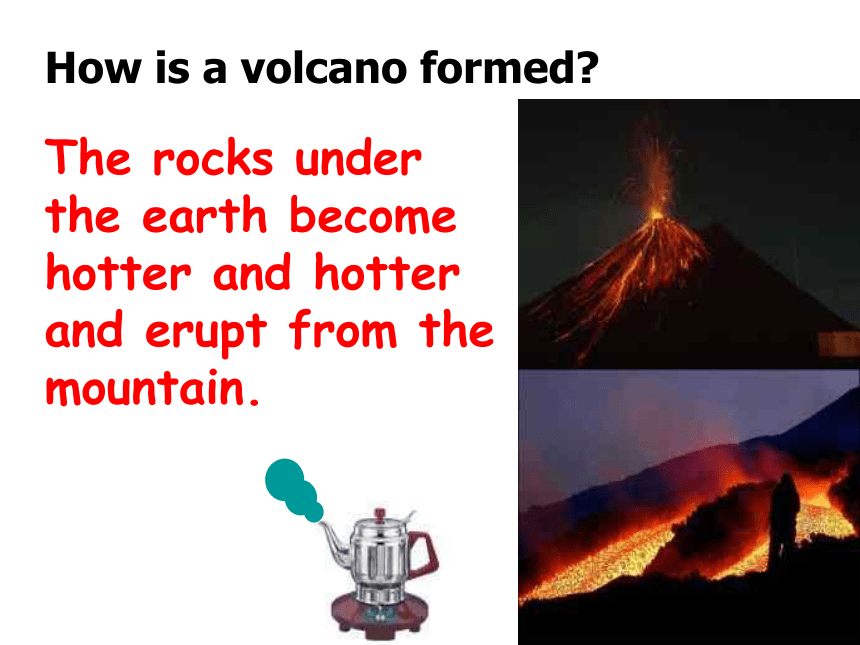 How is a volcano formed?

The rocks under the earth become hotter and hotter and erupt from the mountain.